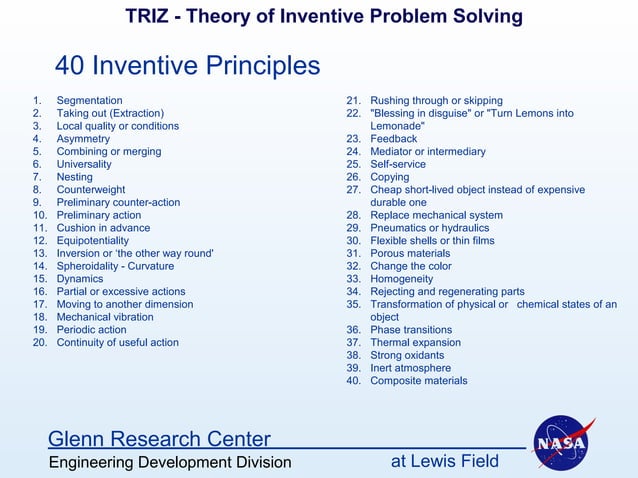 TRIZ - Theory of Inventive Problem Solving

40 Inventive Principles

1. Segmentation
2. Taking out (Extraction)
3. Local quality or conditions
4. Asymmetry
5. Combining or merging
6. Universality
7. Nesting
8. Counterweight
9. Preliminary counter-action
10. Preliminary action
11. Cushion in advance
12. Equipotentiality
13. Inversion or 'the other way round'
14. Spheroidality - Curvature
15. Dynamics
16. Partial or excessive actions
17. Moving to another dimension
18. Mechanical vibration
19. Periodic action
20. Continuity of useful action

21. Rushing through or skipping
22. "Blessing in disguise" or "Turn Lemons into Lemonade"
23. Feedback
24. Mediator or intermediary
25. Self-service
26. Copying
27. Cheap short-lived object instead of expensive durable one
28. Replace mechanical system
29. Pneumatics or hydraulics
30. Flexible shells or thin films
31. Porous materials
32. Change the color
33. Homogeneity
34. Rejecting and regenerating parts
35. Transformation of physical or chemical states of an object
36. Phase transitions
37. Thermal expansion
38. Strong oxidants
39. Inert atmosphere
40. Composite materials

Glenn Research Center
Engineering Development Division
at Lewis Field
NASA